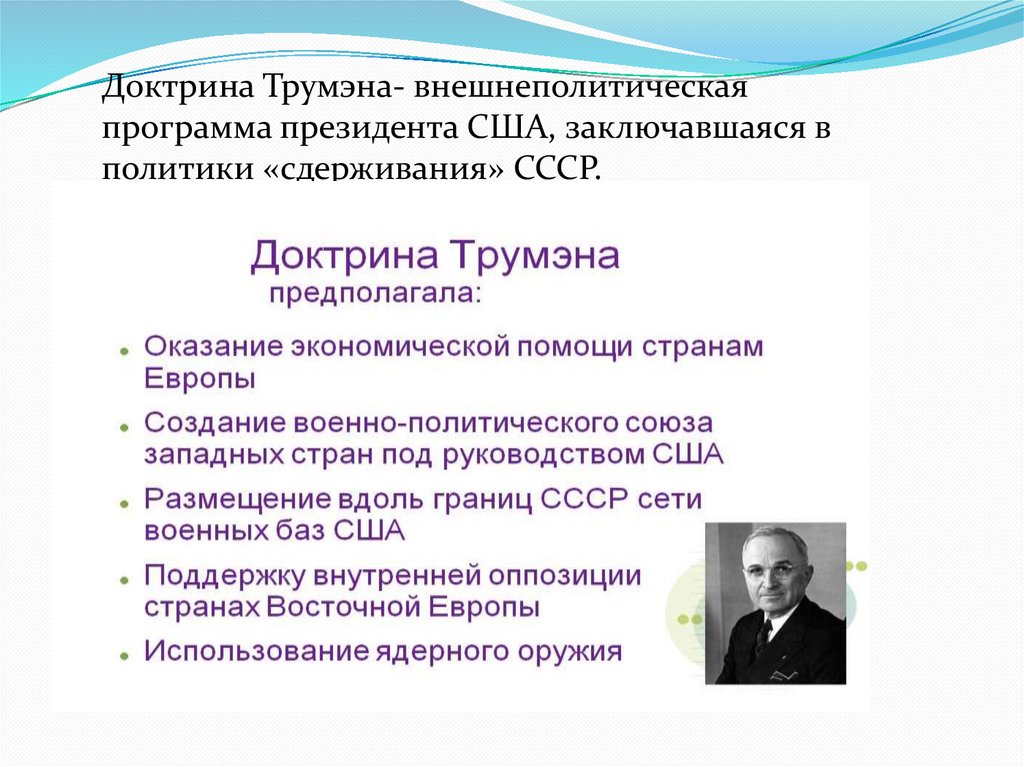 Доктрина Трумэна- внешнеполитическая программа президента США, заключавшаяся в политики «сдерживания» СССР.

Доктрина Трумэна
предполагала:

Оказание экономической помощи странам Европы
Создание военно-политического союза западных стран под руководством США
Размещение вдоль границ СССР сети военных баз США
Поддержку внутренней оппозиции странах Восточной Европы
Использование ядерного оружия